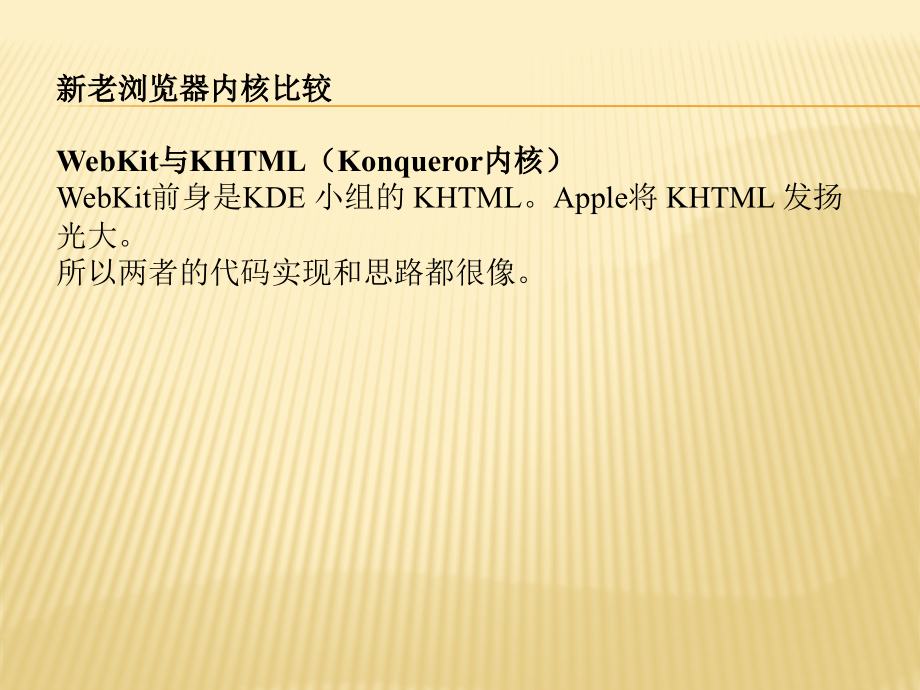 新老浏览器内核比较

WebKit与KHTML（Konqueror内核）
WebKit前身是KDE 小组的 KHTML。Apple将 KHTML 发扬光大。
所以两者的代码实现和思路都很像。